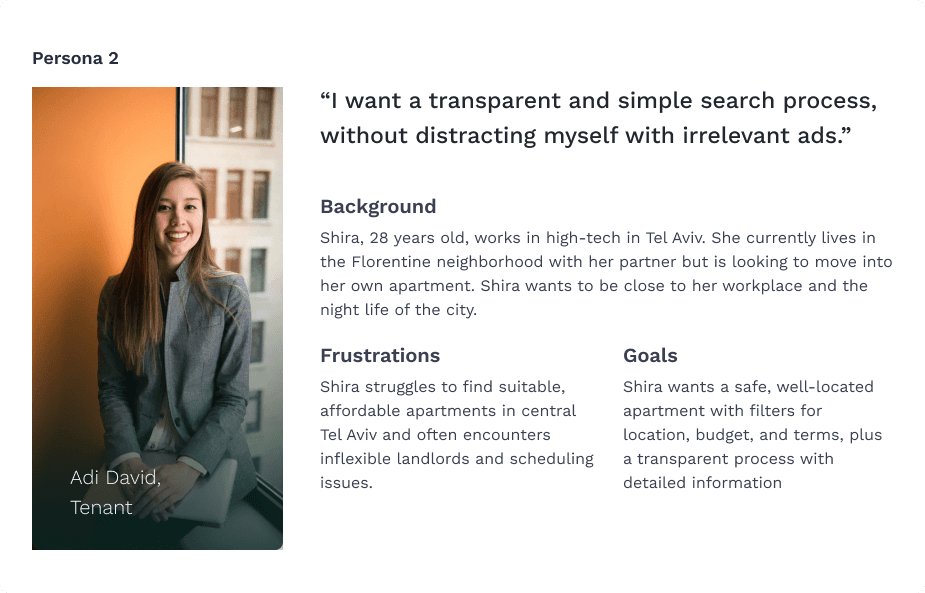 Persona 2

Adi David, Tenant

“I want a transparent and simple search process, without distracting myself with irrelevant ads.”

Background

Shira, 28 years old, works in high-tech in Tel Aviv. She currently lives in the Florentine neighborhood with her partner but is looking to move into her own apartment. Shira wants to be close to her workplace and the night life of the city.

Frustrations

Shira struggles to find suitable, affordable apartments in central Tel Aviv and often encounters inflexible landlords and scheduling issues.

Goals

Shira wants a safe, well-located apartment with filters for location, budget, and terms, plus a transparent process with detailed information